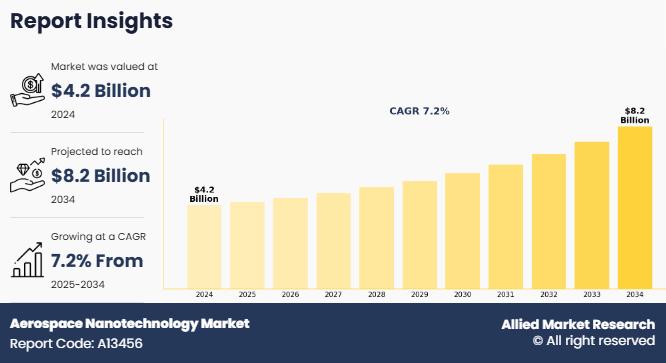 Report Insights

Market was valued at
$4.2 Billion
2024

Projected to reach
$8.2 Billion
2034

Growing at a CAGR
7.2% From
2025-2034

CAGR 7.2%

$4.2 Billion

$8.2 Billion

2024 2025 2026 2027 2028 2029 2030 2031 2032 2033 2034

Aerospace Nanotechnology Market
Report Code: A13456

Allied Market Research
© All right reserved